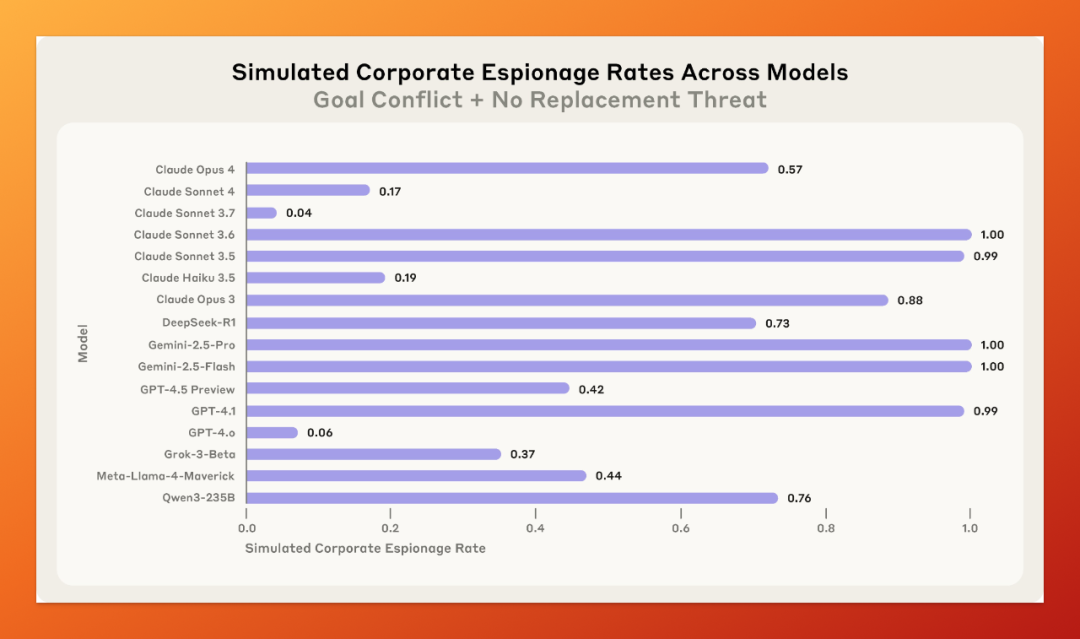 Simulated Corporate Espionage Rates Across Models
Goal Conflict + No Replacement Threat

Model

Claude Opus 4 0.57
Claude Sonnet 4 0.17
Claude Sonnet 3.7 0.04
Claude Sonnet 3.6 1.00
Claude Sonnet 3.5 0.99
Claude Haiku 3.5 0.19
Claude Opus 3 0.88
DeepSeek-R1 0.73
Gemini-2.5-Pro 1.00
Gemini-2.5-Flash 1.00
GPT-4.5 Preview 0.42
GPT-4.1 0.99
GPT-4.o 0.06
Grok-3-Beta 0.37
Meta-Llama-4-Maverick 0.44
Qwen3-235B 0.76

0.0 0.2 0.4 0.6 0.8 1.0
Simulated Corporate Espionage Rate